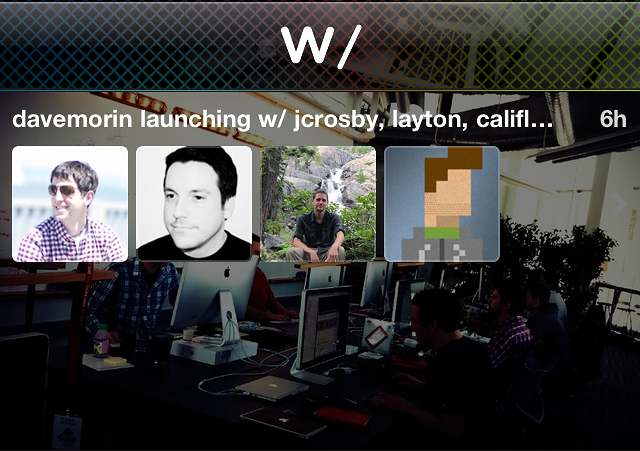 w/

davemorin launching w/ jcrosby, layton, califl...

6h